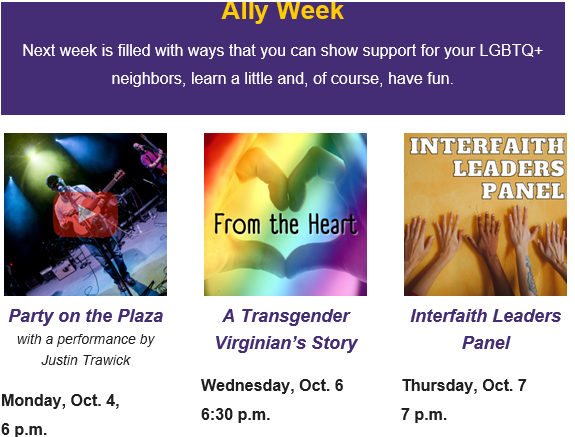 Ally Week

Next week is filled with ways that you can show support for your LGBTQ+ neighbors, learn a little and, of course, have fun.

Party on the Plaza
with a performance by Justin Trawick

Monday, Oct. 4, 6 p.m.

From the Heart

A Transgender Virginian's Story

Wednesday, Oct. 6
6:30 p.m.

INTERFAITH LEADERS PANEL

Interfaith Leaders Panel

Thursday, Oct. 7
7 p.m.